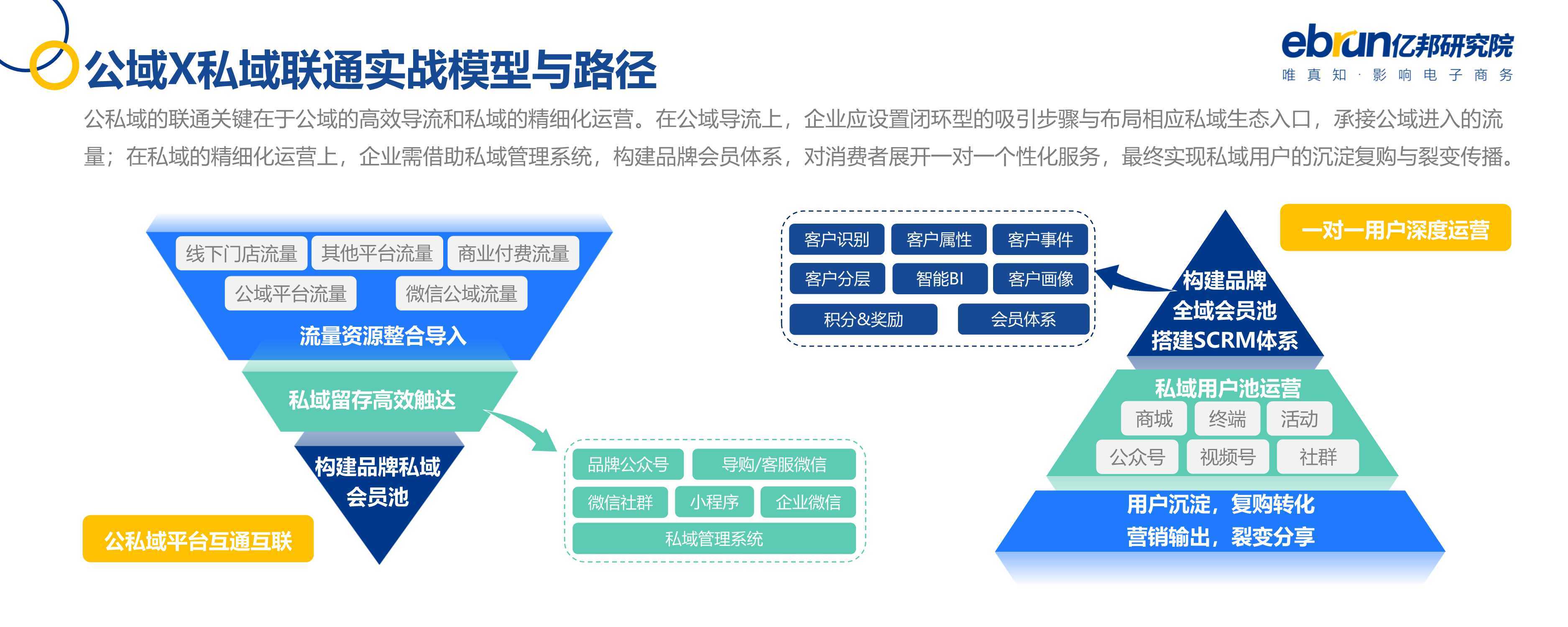 公域X私域联通实战模型与路径

ebrun亿邦研究院
唯 真 知 · 影 响 电 子 商 务

公私域的联通关键在于公域的高效导流和私域的精细化运营。在公域导流上，企业应设置闭环型的吸引步骤与布局相应私域生态入口，承接公域进入的流量；在私域的精细化运营上，企业需借助私域管理系统，构建品牌会员体系，对消费者展开一对一个性化服务，最终实现私域用户的沉淀复购与裂变传播。

线下门店流量
其他平台流量
商业付费流量
公域平台流量
微信公域流量
流量资源整合导入
私域留存高效触达
构建品牌私域会员池
公私域平台互通互联

品牌公众号
导购/客服微信
微信社群
小程序
企业微信
私域管理系统

客户识别
客户属性
客户事件
客户分层
智能BI
客户画像
积分&奖励
会员体系

一对一用户深度运营
构建品牌全域会员池搭建SCRM体系
私域用户池运营
商城
终端
活动
公众号
视频号
社群
用户沉淀，复购转化
营销输出，裂变分享